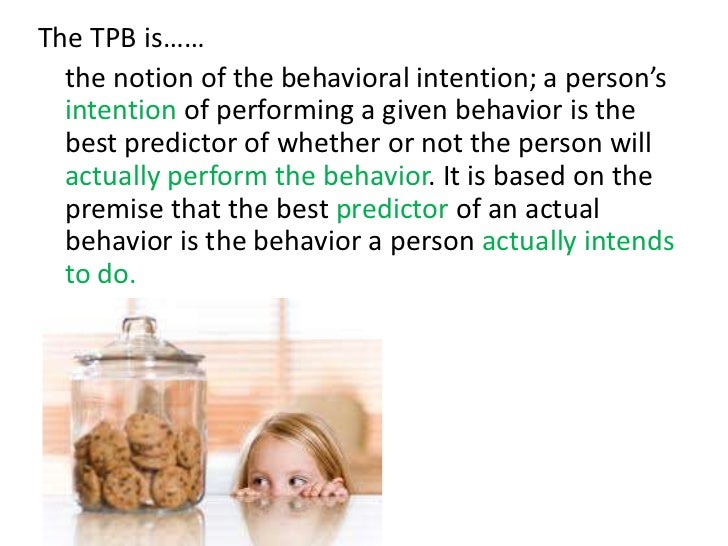 The TPB is……

the notion of the behavioral intention; a person's intention of performing a given behavior is the best predictor of whether or not the person will actually perform the behavior. It is based on the premise that the best predictor of an actual behavior is the behavior a person actually intends to do.